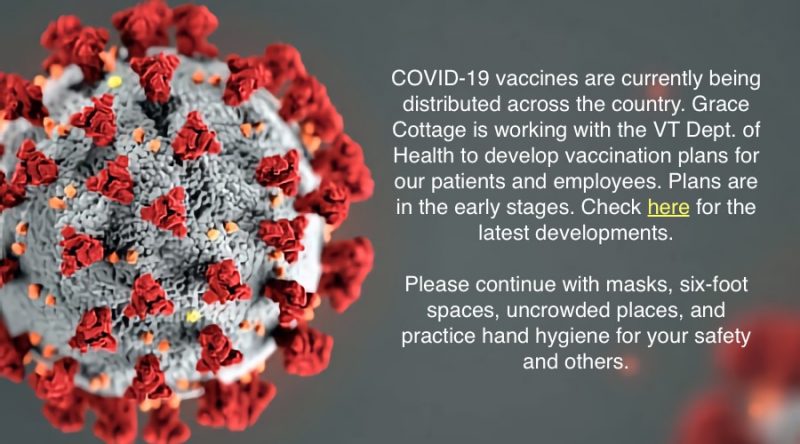 COVID-19 vaccines are currently being distributed across the country. Grace Cottage is working with the VT Dept. of Health to develop vaccination plans for our patients and employees. Plans are in the early stages. Check here for the latest developments.

Please continue with masks, six-foot spaces, uncrowded places, and practice hand hygiene for your safety and others.